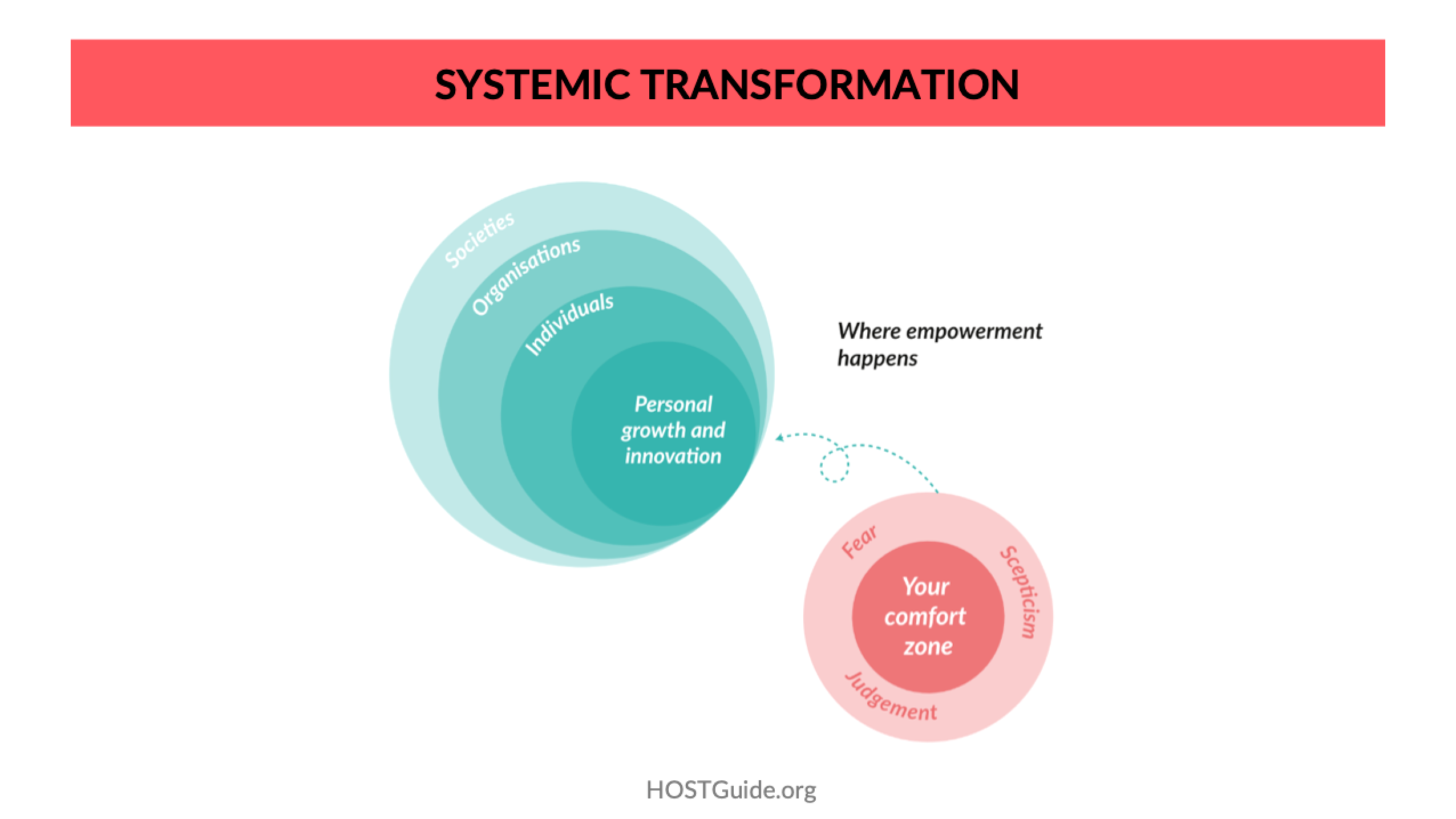 SYSTEMIC TRANSFORMATION

Societies

Organisations

Individuals

Personal growth and innovation

Where empowerment happens

Fear

Scepticism

Your comfort zone

Judgement

HOSTGuide.org